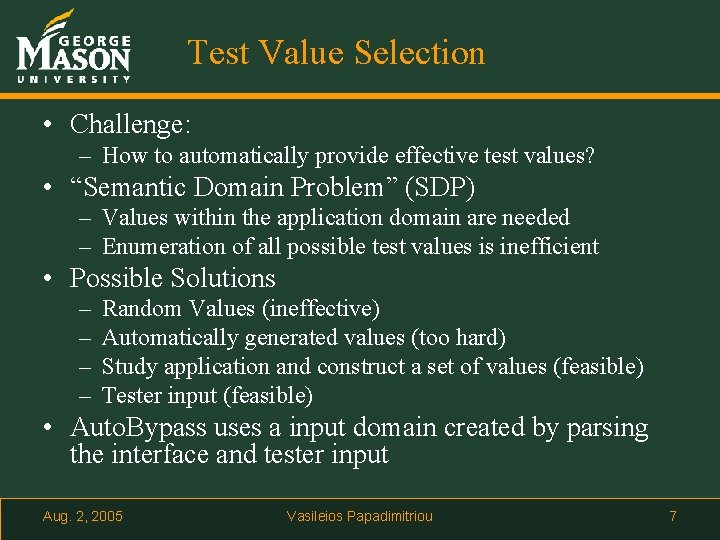 GEORGE MASON UNIVERSITY

Test Value Selection

• Challenge:
– How to automatically provide effective test values?
• “Semantic Domain Problem” (SDP)
– Values within the application domain are needed
– Enumeration of all possible test values is inefficient
• Possible Solutions
– Random Values (ineffective)
– Automatically generated values (too hard)
– Study application and construct a set of values (feasible)
– Tester input (feasible)
• AutoBypass uses a input domain created by parsing the interface and tester input

Aug. 2, 2005 Vasileios Papadimitriou 7